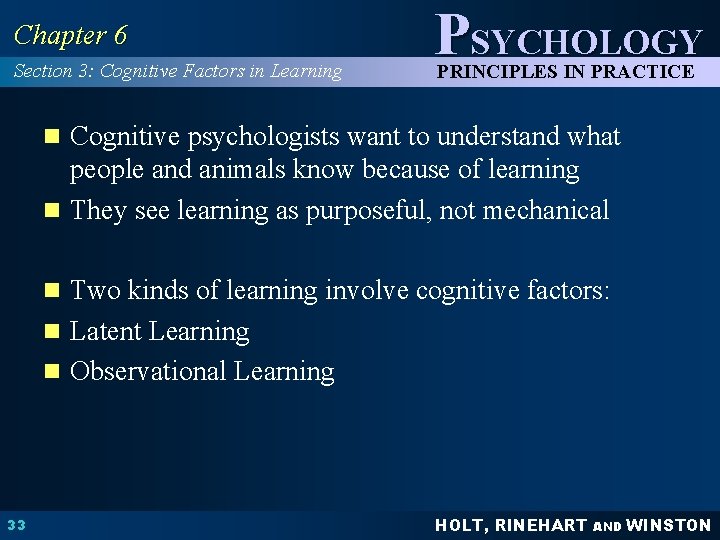 Chapter 6

Section 3: Cognitive Factors in Learning

PSYCHOLOGY
PRINCIPLES IN PRACTICE

- Cognitive psychologists want to understand what people and animals know because of learning
- They see learning as purposeful, not mechanical

- Two kinds of learning involve cognitive factors:
- Latent Learning
- Observational Learning

33

HOLT, RINEHART AND WINSTON